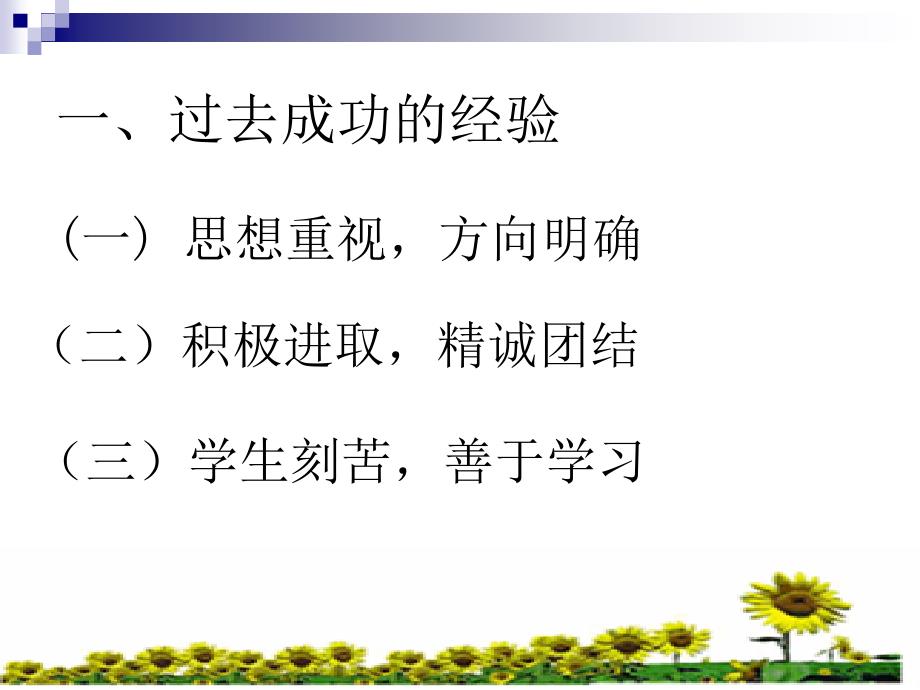 一、过去成功的经验

（一）思想重视，方向明确

（二）积极进取，精诚团结

（三）学生刻苦，善于学习